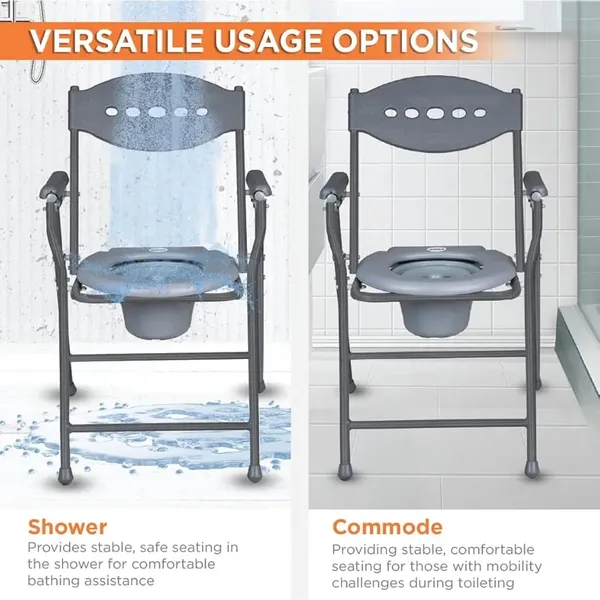 VERSATILE USAGE OPTIONS

Shower
Provides stable, safe seating in the shower for comfortable bathing assistance

Commode
Providing stable, comfortable seating for those with mobility challenges during toileting